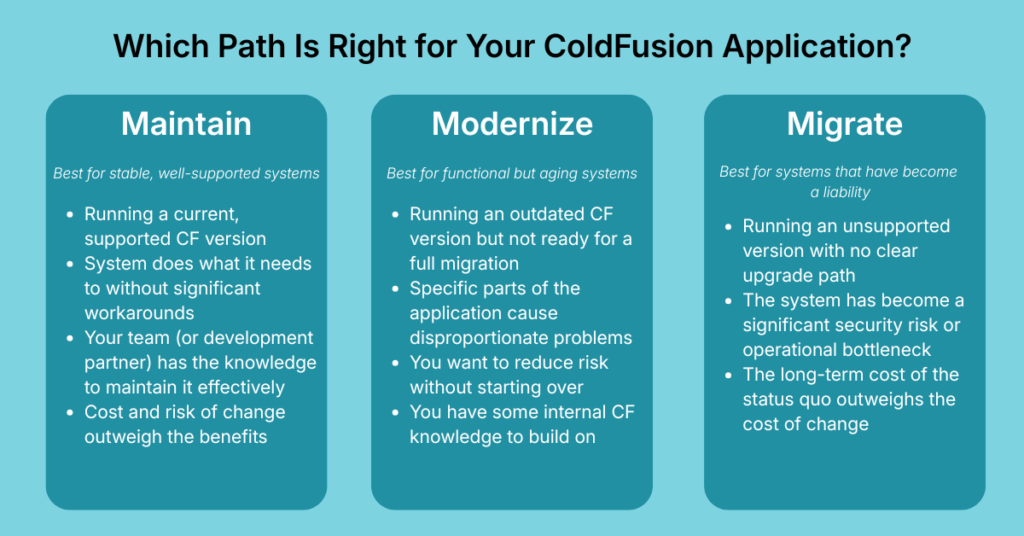 Which Path Is Right for Your ColdFusion Application?

Maintain

Best for stable, well-supported systems

- Running a current, supported CF version
- System does what it needs to without significant workarounds
- Your team (or development partner) has the knowledge to maintain it effectively
- Cost and risk of change outweigh the benefits

Modernize

Best for functional but aging systems

- Running an outdated CF version but not ready for a full migration
- Specific parts of the application cause disproportionate problems
- You want to reduce risk without starting over
- You have some internal CF knowledge to build on

Migrate

Best for systems that have become a liability

- Running an unsupported version with no clear upgrade path
- The system has become a significant security risk or operational bottleneck
- The long-term cost of the status quo outweighs the cost of change